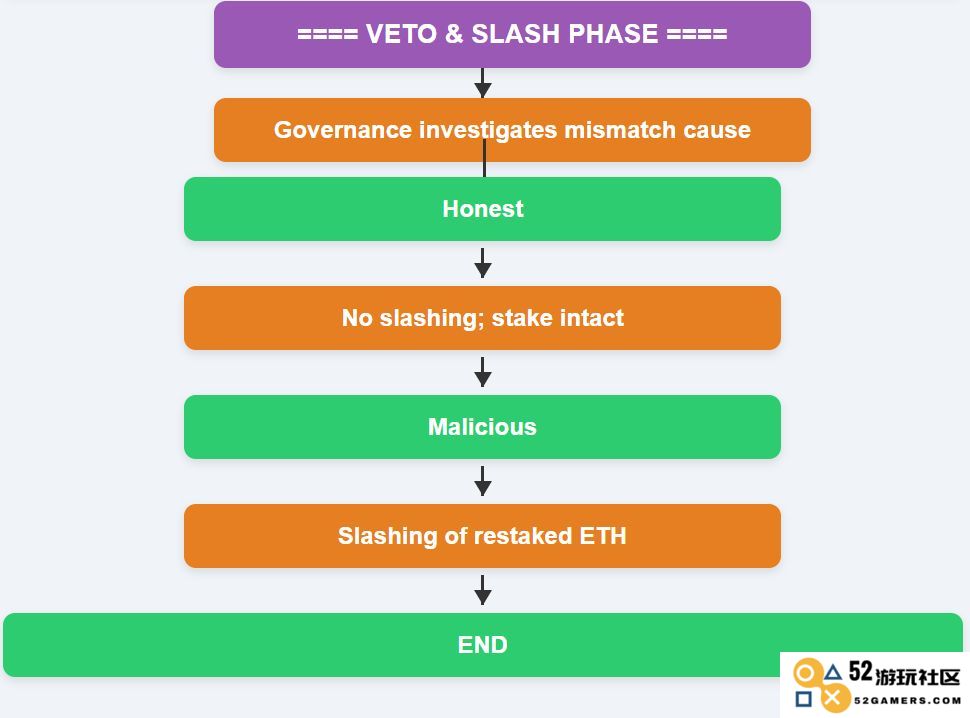 ==== VETO & SLASH PHASE ====

Governance investigates mismatch cause

Honest

No slashing; stake intact

Malicious

Slashing of restaked ETH

END

52游玩社区
52GAMERS.COM